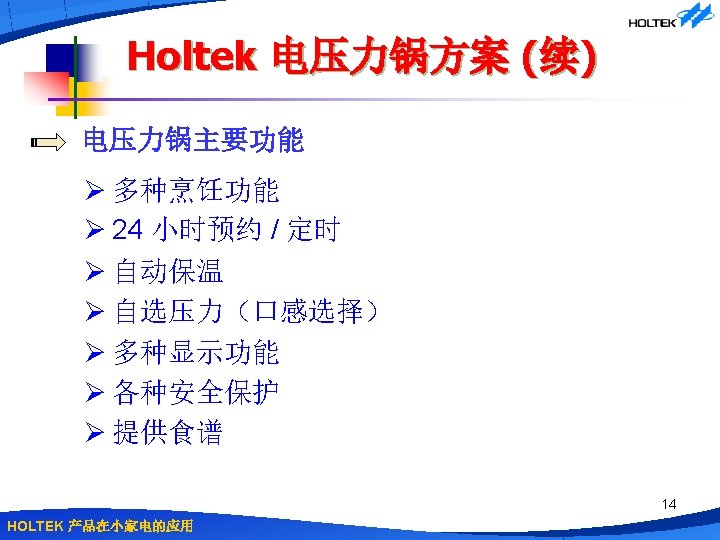 HOLTEK

Holtek 电压力锅方案 (续)

电压力锅主要功能

➢ 多种烹饪功能
➢ 24 小时预约 / 定时
➢ 自动保温
➢ 自选压力（口感选择）
➢ 多种显示功能
➢ 各种安全保护
➢ 提供食谱

14

HOLTEK 产品在小家电的应用